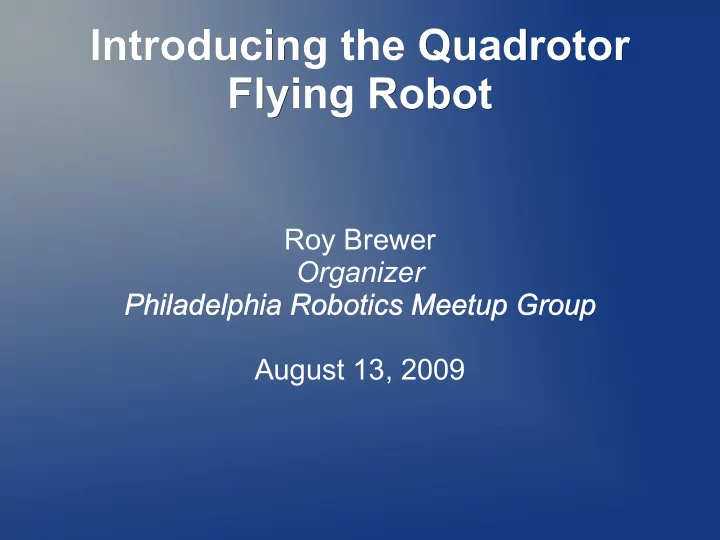 Introducing the Quadrotor Flying Robot

Roy Brewer
Organizer
Philadelphia Robotics Meetup Group

August 13, 2009